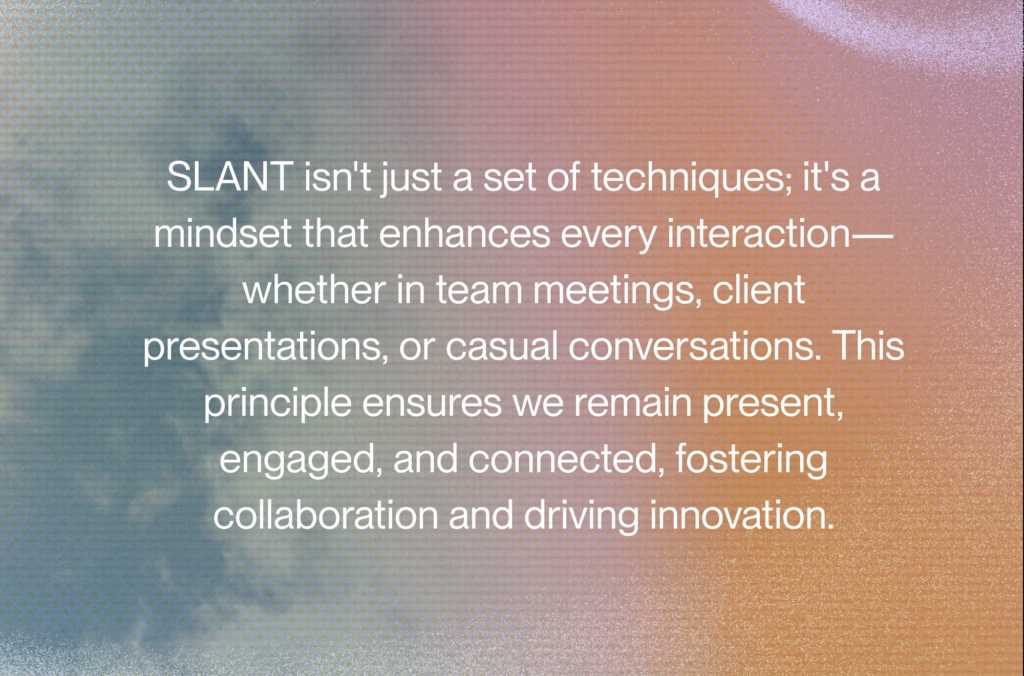 SLANT isn't just a set of techniques; it's a mindset that enhances every interaction—whether in team meetings, client presentations, or casual conversations. This principle ensures we remain present, engaged, and connected, fostering collaboration and driving innovation.